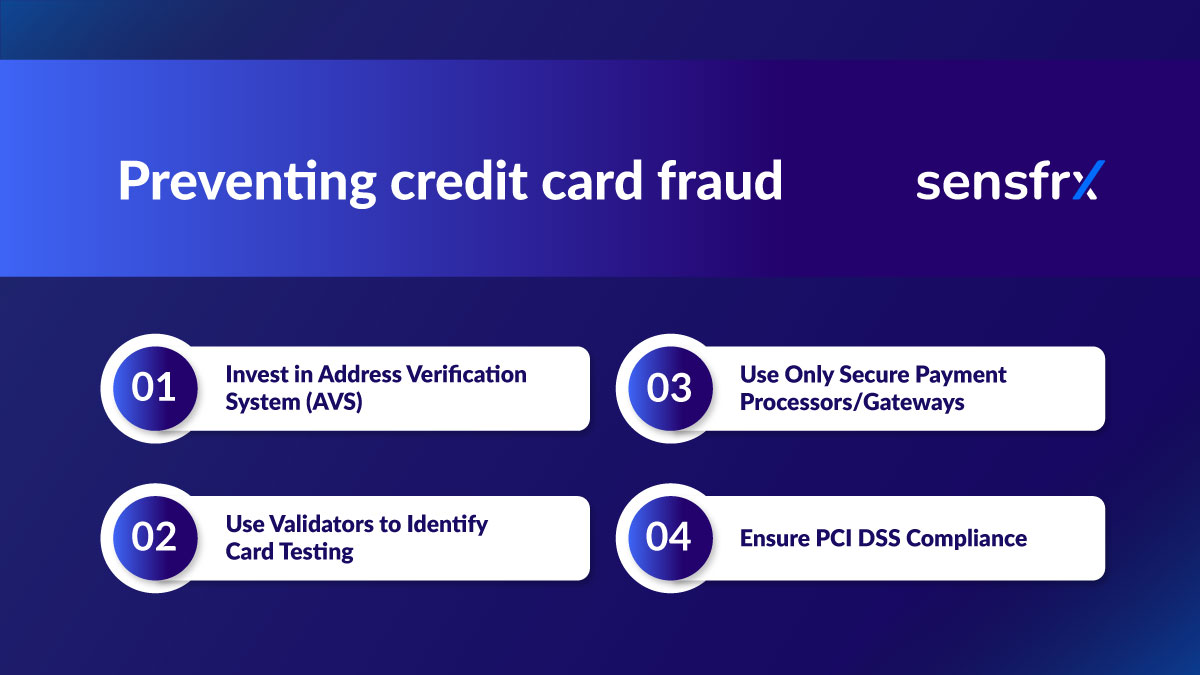 Preventing credit card fraud

sensfrx

01 Invest in Address Verification System (AVS)

02 Use Validators to Identify Card Testing

03 Use Only Secure Payment Processors/Gateways

04 Ensure PCI DSS Compliance